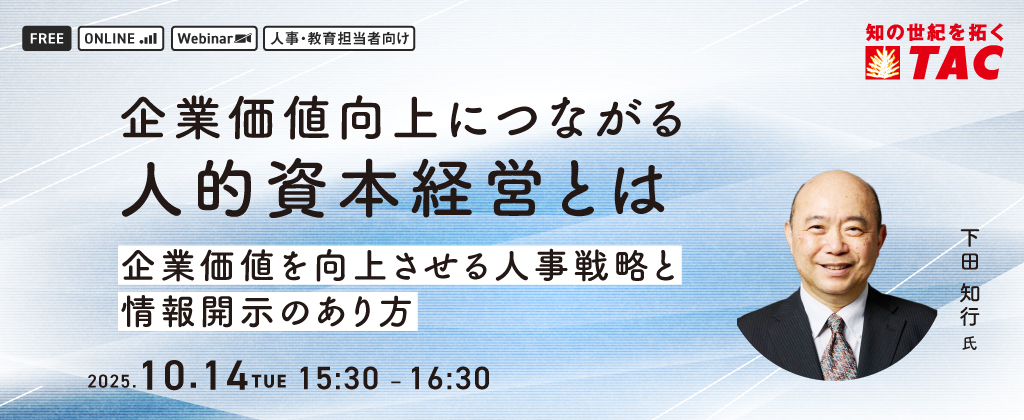 FREE ONLINE Webinar 人事・教育担当者向け

知の世紀を拓く TAC

企業価値向上につながる
人的資本経営とは

企業価値を向上させる人事戦略と
情報開示のあり方

下田 知行 氏

2025.10.14 TUE 15:30 – 16:30